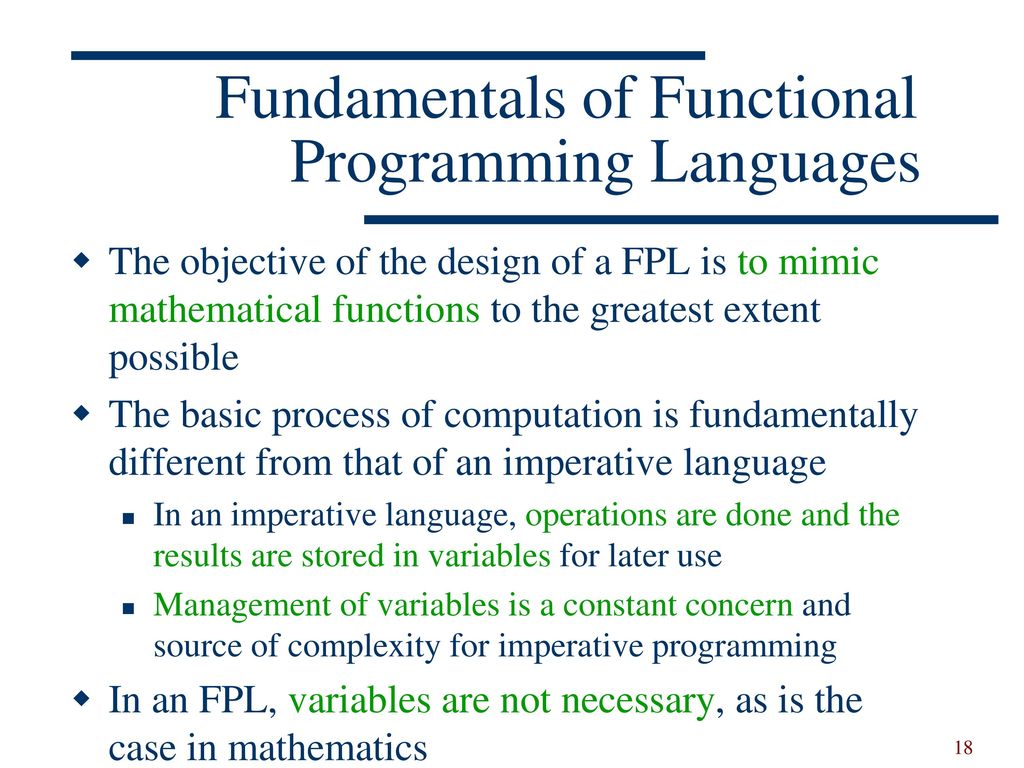 Fundamentals of Functional Programming Languages

The objective of the design of a FPL is to mimic mathematical functions to the greatest extent possible

The basic process of computation is fundamentally different from that of an imperative language

In an imperative language, operations are done and the results are stored in variables for later use

Management of variables is a constant concern and source of complexity for imperative programming

In an FPL, variables are not necessary, as is the case in mathematics

18